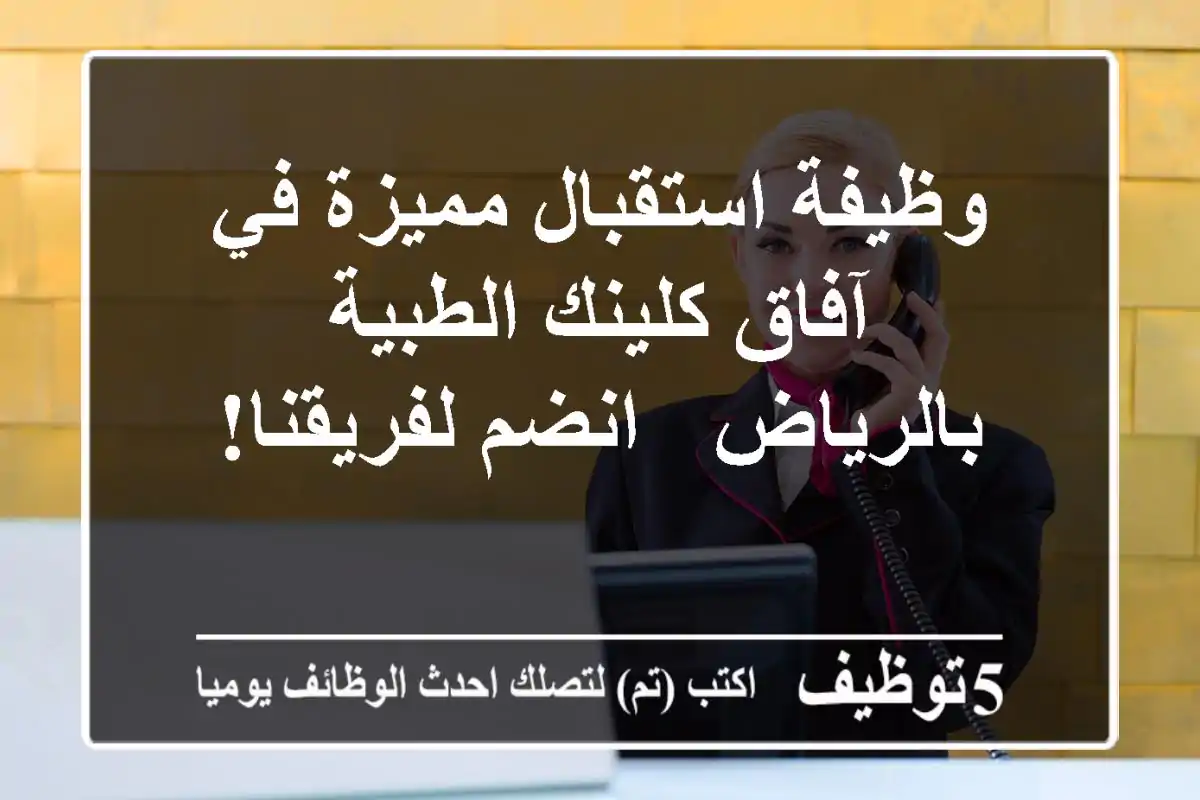 وظيفة استقبال مميزة في آفاق كلينك الطبية بالرياض   انضم لفريقنا!

5توظيف   اكتب (تم) لتصلك احدث الوظائف يوميا